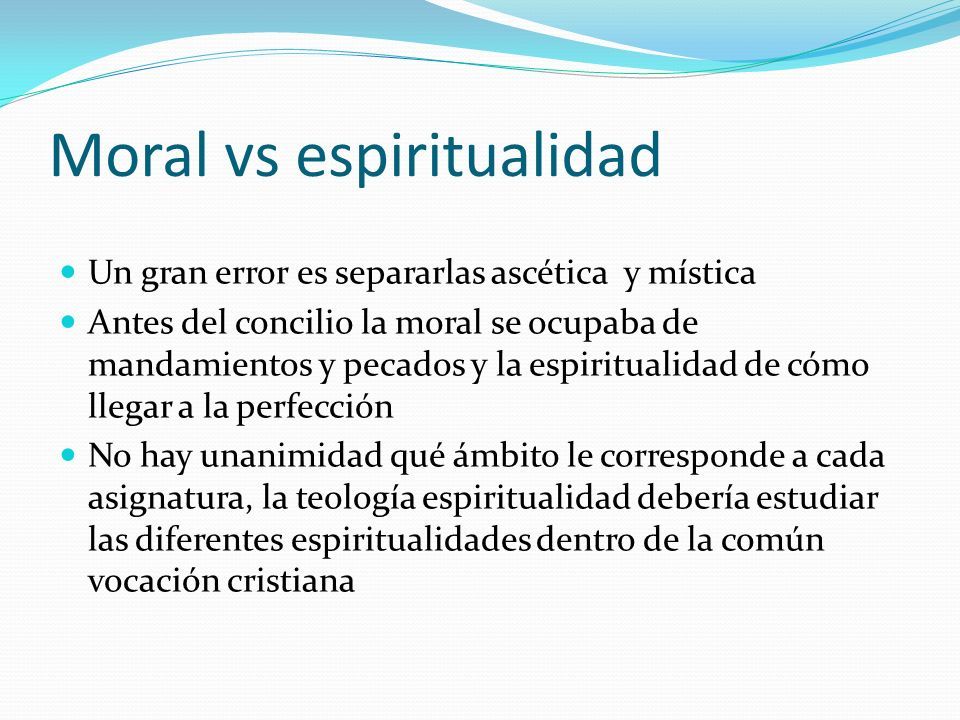 Moral vs espiritualidad

- Un gran error es separarlas ascética y mística
- Antes del concilio la moral se ocupaba de mandamientos y pecados y la espiritualidad de cómo llegar a la perfección
- No hay unanimidad qué ámbito le corresponde a cada asignatura, la teología espiritualidad debería estudiar las diferentes espiritualidades dentro de la común vocación cristiana